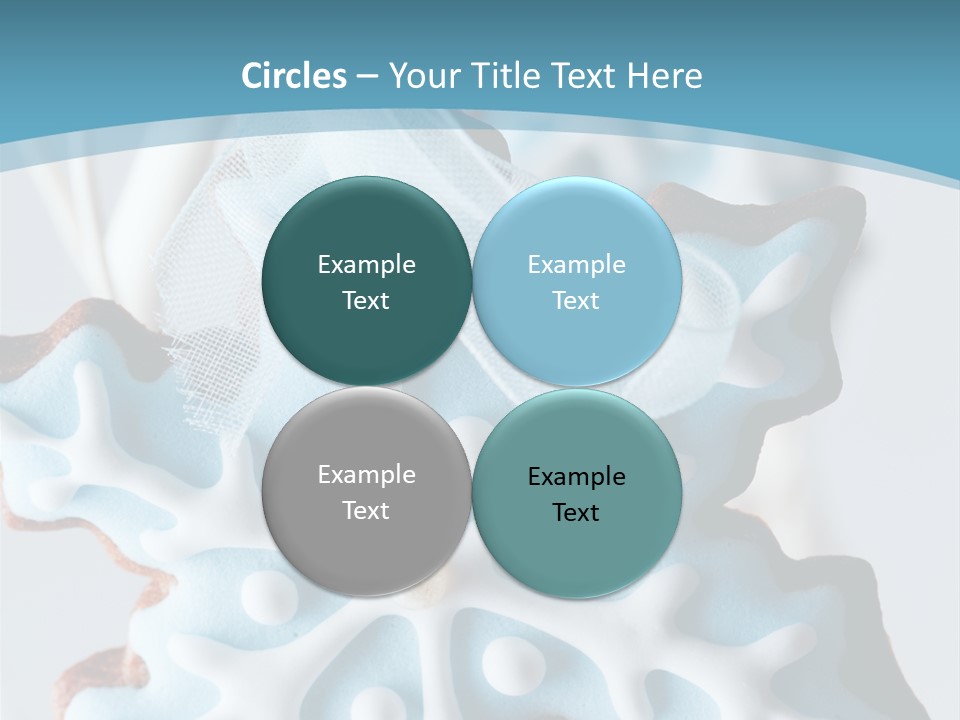 Circles – Your Title Text Here

Example Text

Example Text

Example Text

Example Text